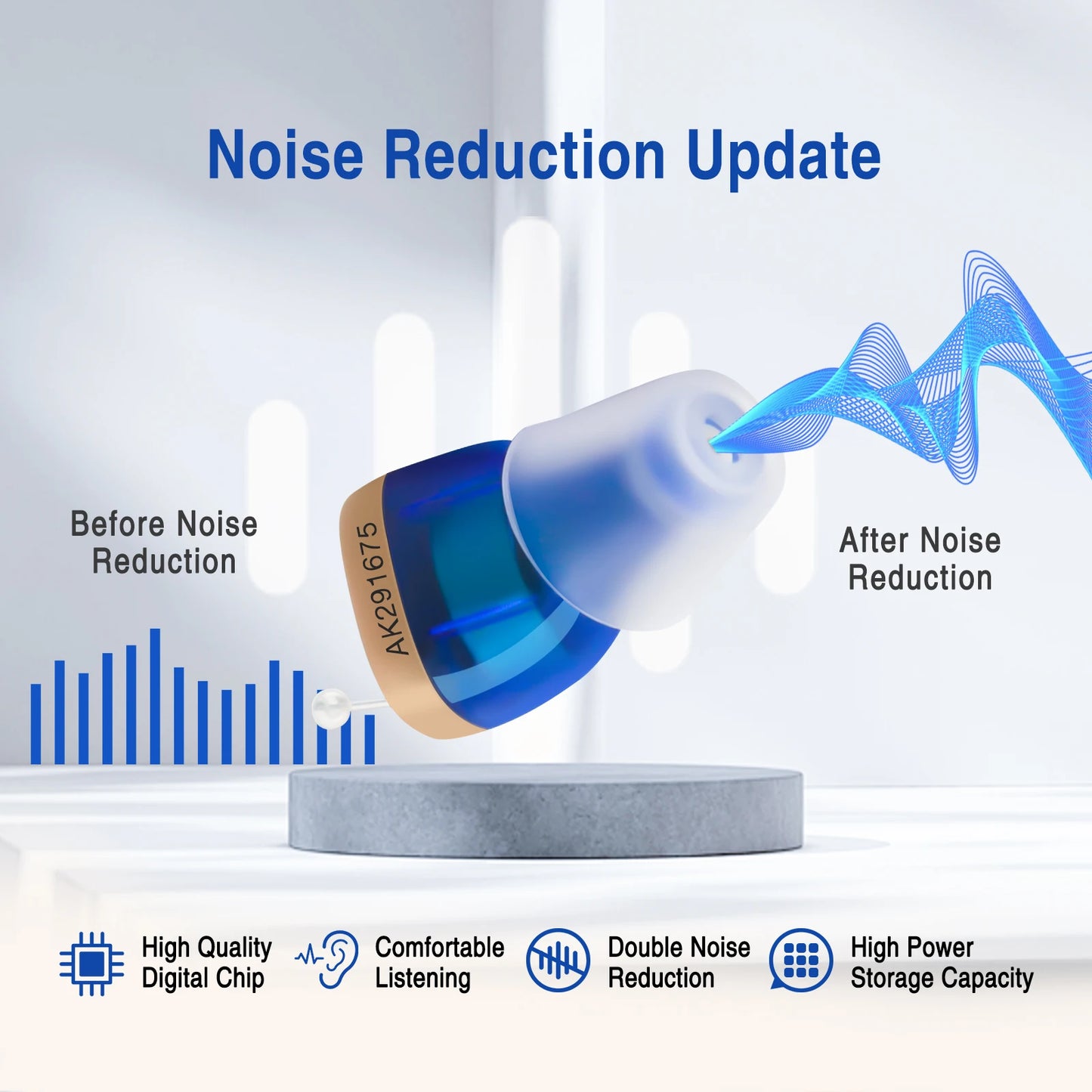 Noise Reduction Update

Before Noise Reduction

AK291675

After Noise Reduction

High Quality Digital Chip

Comfortable Listening

Double Noise Reduction

High Power Storage Capacity